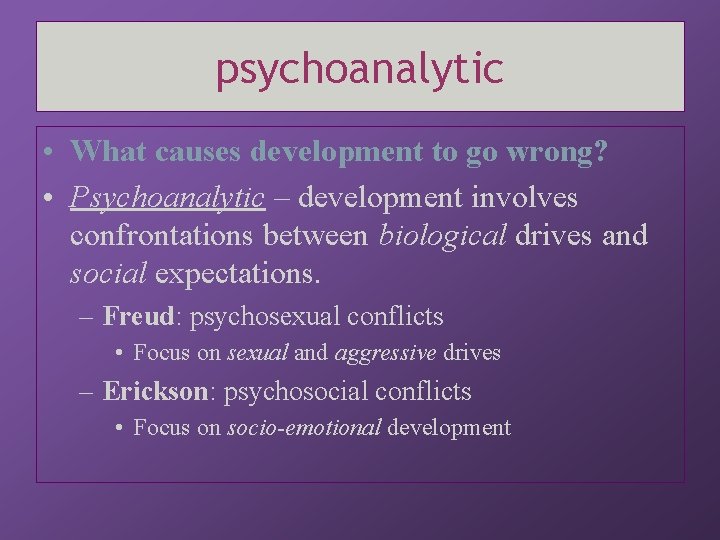 psychoanalytic

• What causes development to go wrong?

• Psychoanalytic – development involves confrontations between biological drives and social expectations.

– Freud: psychosexual conflicts

• Focus on sexual and aggressive drives

– Erickson: psychosocial conflicts

• Focus on socio-emotional development